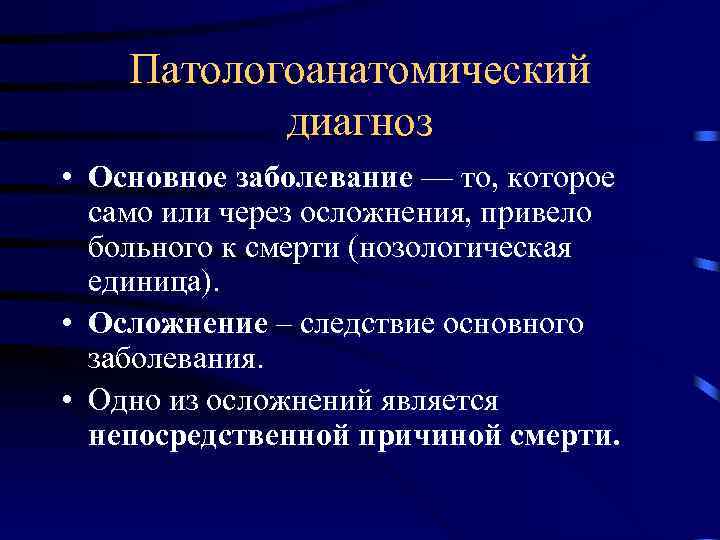 Патологоанатомический диагноз

• Основное заболевание — то, которое само или через осложнения, привело больного к смерти (нозологическая единица).

• Осложнение – следствие основного заболевания.

• Одно из осложнений является непосредственной причиной смерти.